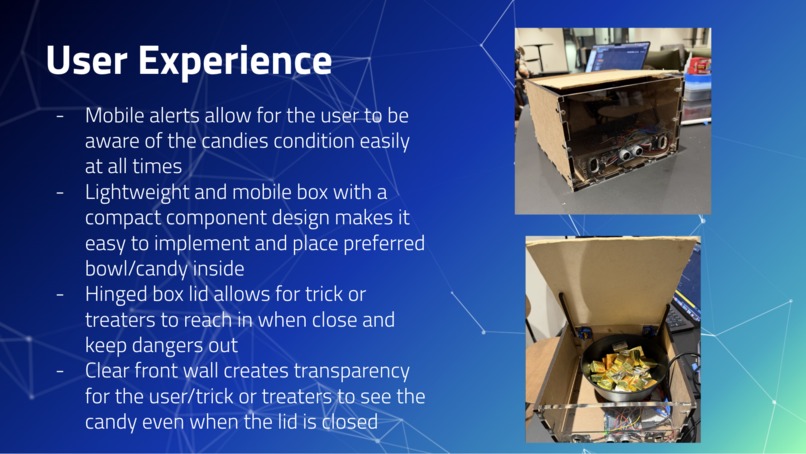 User Experience

- Mobile alerts allow for the user to be aware of the candies condition easily at all times
- Lightweight and mobile box with a compact component design makes it easy to implement and place preferred bowl/candy inside
- Hinged box lid allows for trick or treaters to reach in when close and keep dangers out
- Clear front wall creates transparency for the user/trick or treaters to see the candy even when the lid is closed